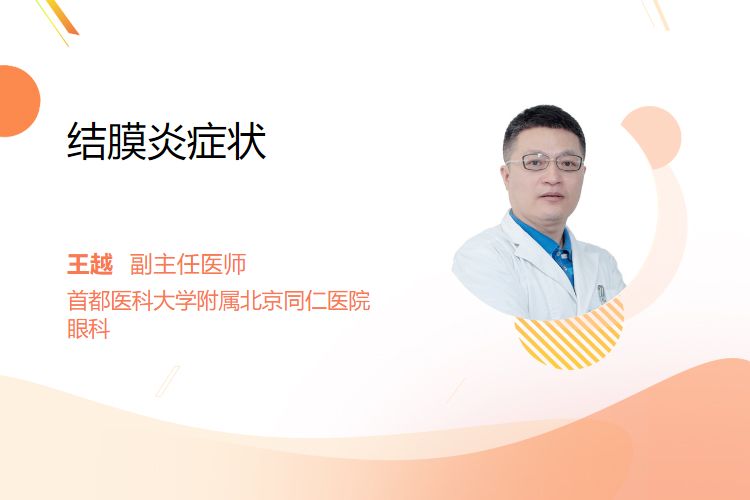 结膜炎症状

王越 副主任医师

首都医科大学附属北京同仁医院
眼科